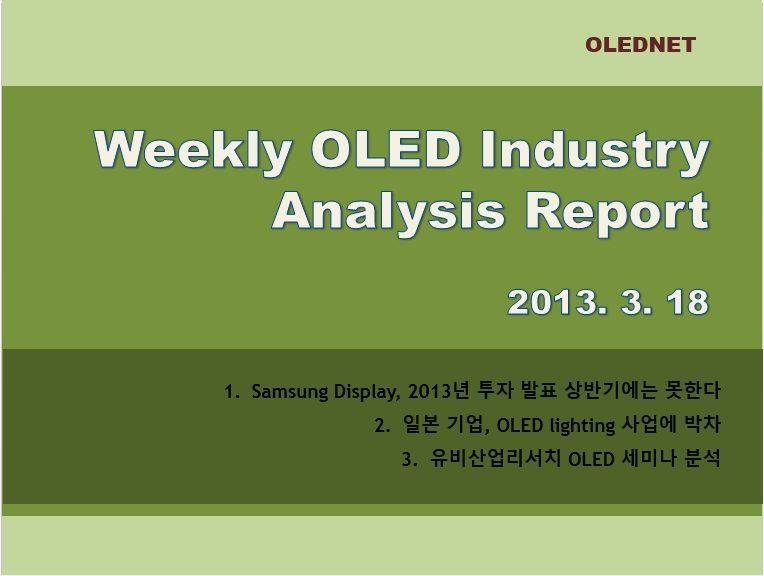 OLEDNET

Weekly OLED Industry Analysis Report

2013. 3. 18

1. Samsung Display, 2013년 투자 발표 상반기에는 못한다

2. 일본 기업, OLED lighting 사업에 박차

3. 유비산업리서치 OLED 세미나 분석